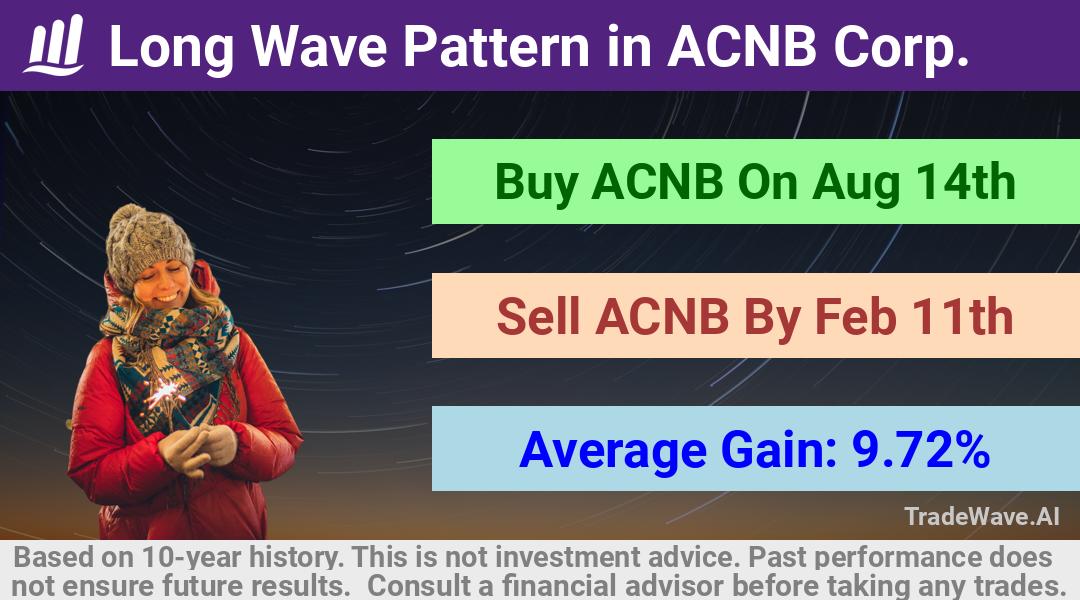 Long Wave Pattern in ACNB Corp.

Buy ACNB On Aug 14th

Sell ACNB By Feb 11th

Average Gain: 9.72%

TradeWave.AI

Based on 10-year history. This is not investment advice. Past performance does not ensure future results. Consult a financial advisor before taking any trades.